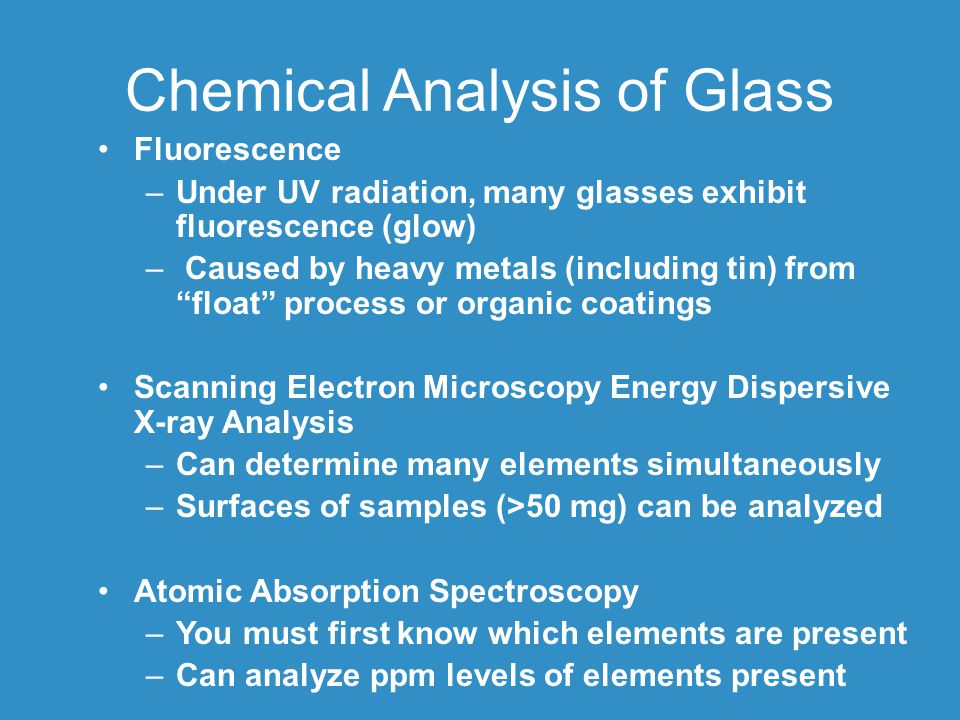 Chemical Analysis of Glass

• Fluorescence
– Under UV radiation, many glasses exhibit fluorescence (glow)
– Caused by heavy metals (including tin) from “float” process or organic coatings

• Scanning Electron Microscopy Energy Dispersive X-ray Analysis
– Can determine many elements simultaneously
– Surfaces of samples (>50 mg) can be analyzed

• Atomic Absorption Spectroscopy
– You must first know which elements are present
– Can analyze ppm levels of elements present